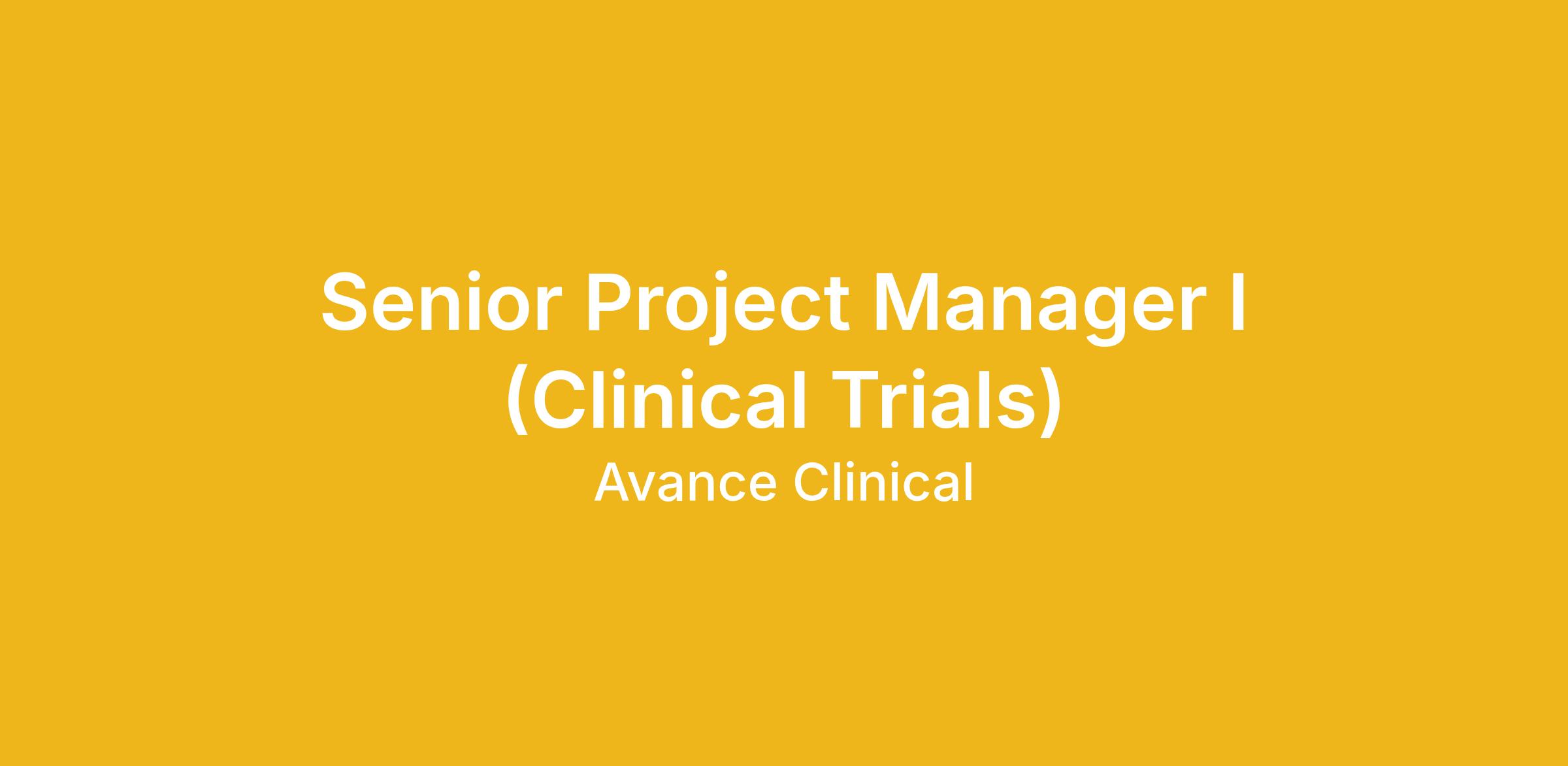 Senior Project Manager I (Clinical Trials)

Avance Clinical